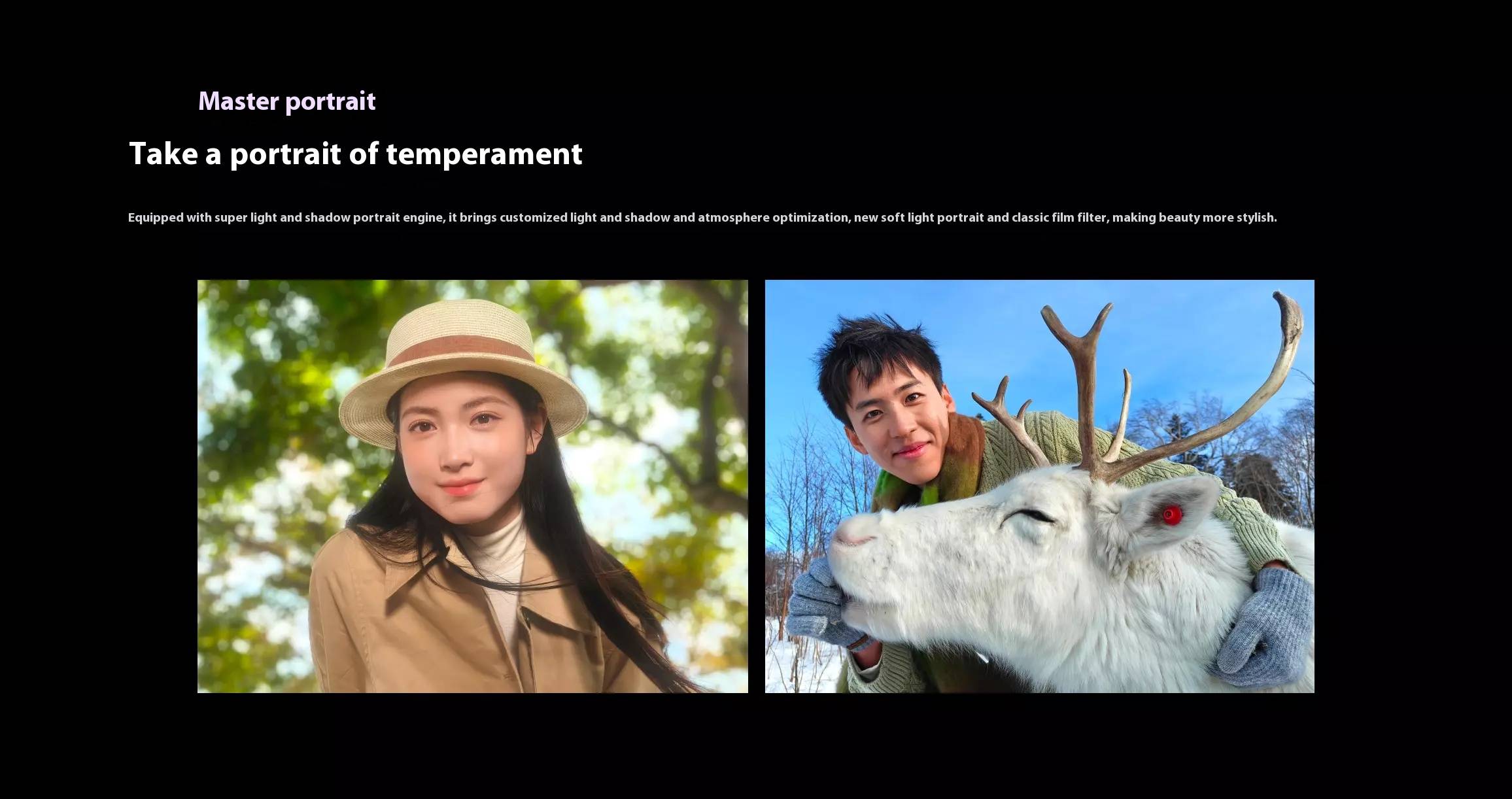 Master portrait

Take a portrait of temperament

Equipped with super light and shadow portrait engine, it brings customized light and shadow and atmosphere optimization, new soft light portrait and classic film filter, making beauty more stylish.